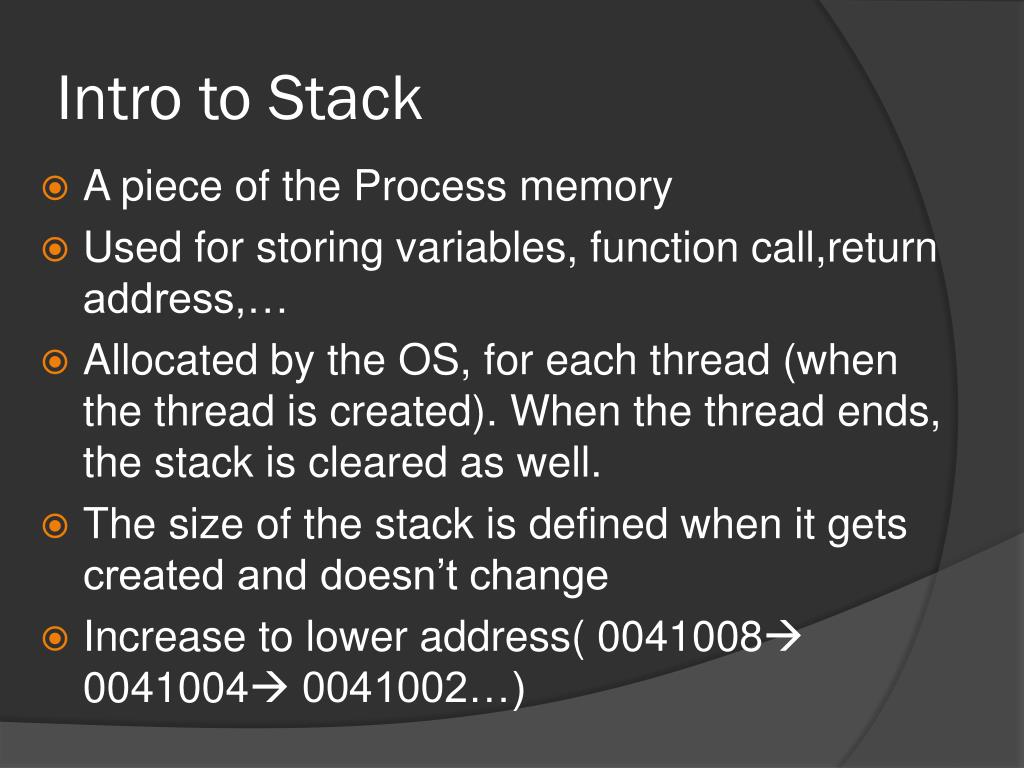 Intro to Stack

A piece of the Process memory

Used for storing variables, function call,return address,…

Allocated by the OS, for each thread (when the thread is created). When the thread ends, the stack is cleared as well.

The size of the stack is defined when it gets created and doesn’t change

Increase to lower address( 0041008→ 0041004→ 0041002…)